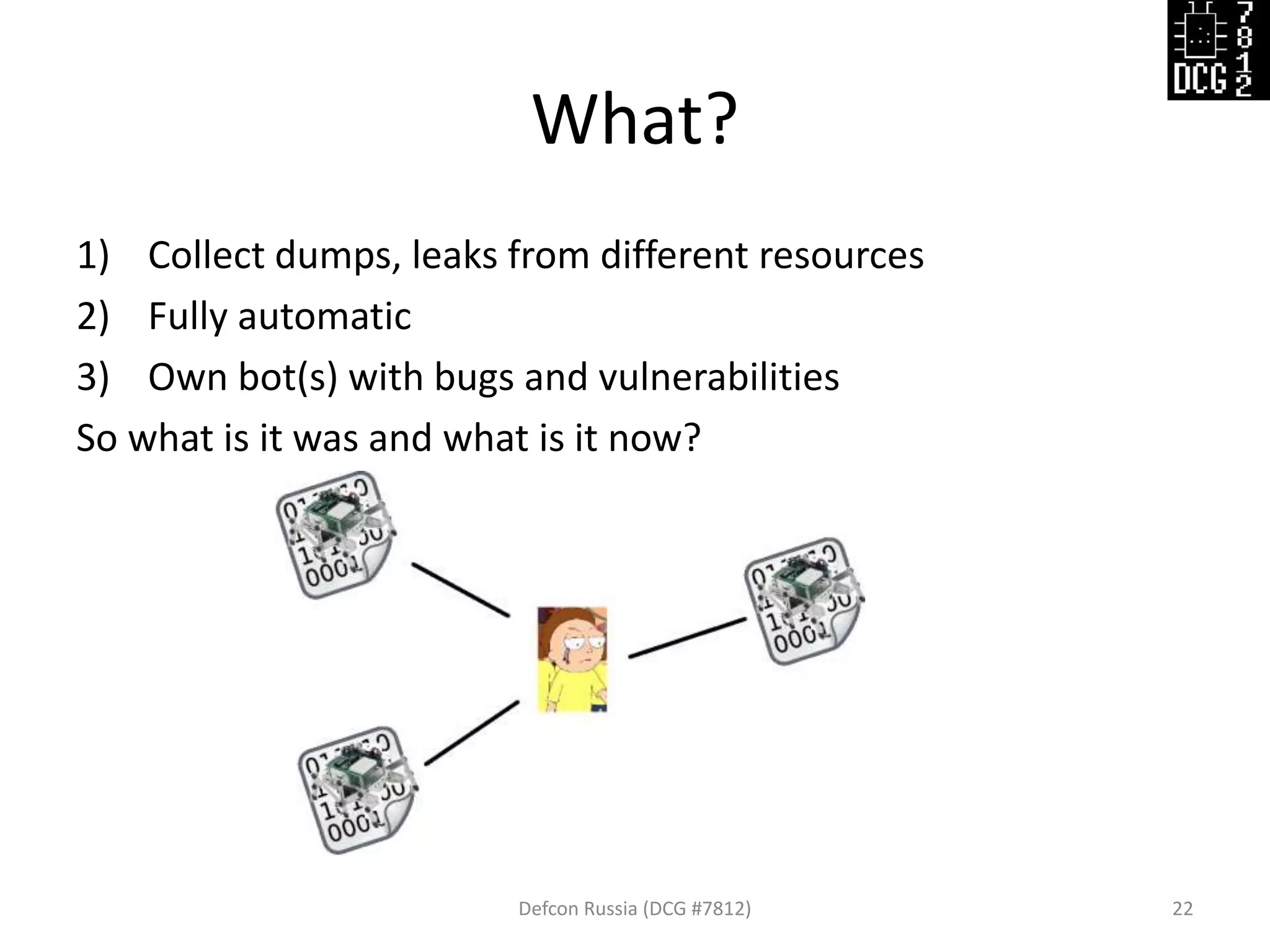 DCG 7812

What?

1) Collect dumps, leaks from different resources
2) Fully automatic
3) Own bot(s) with bugs and vulnerabilities
So what is it was and what is it now?

Defcon Russia (DCG #7812)

22